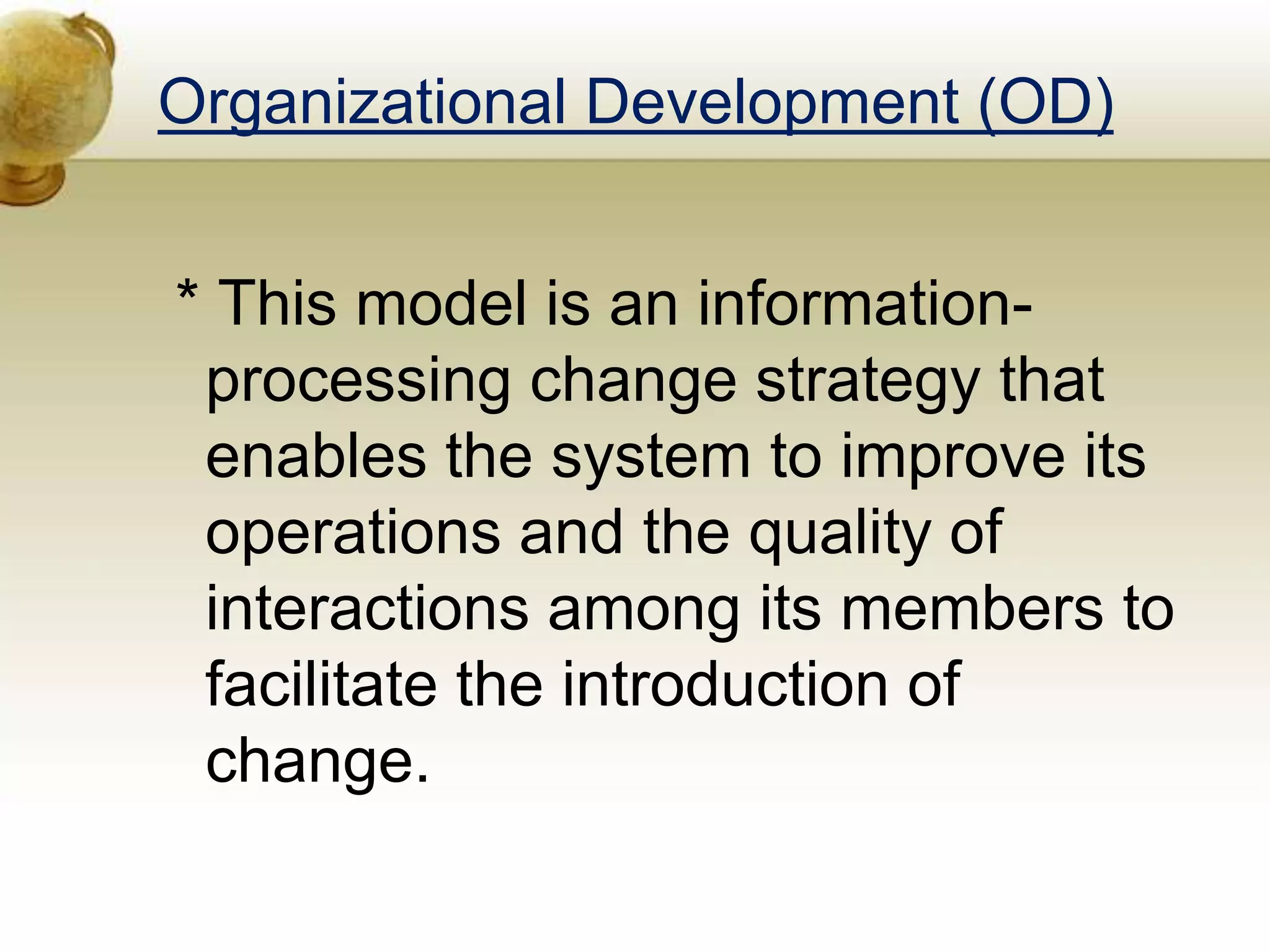 Organizational Development (OD)

* This model is an information-processing change strategy that enables the system to improve its operations and the quality of interactions among its members to facilitate the introduction of change.